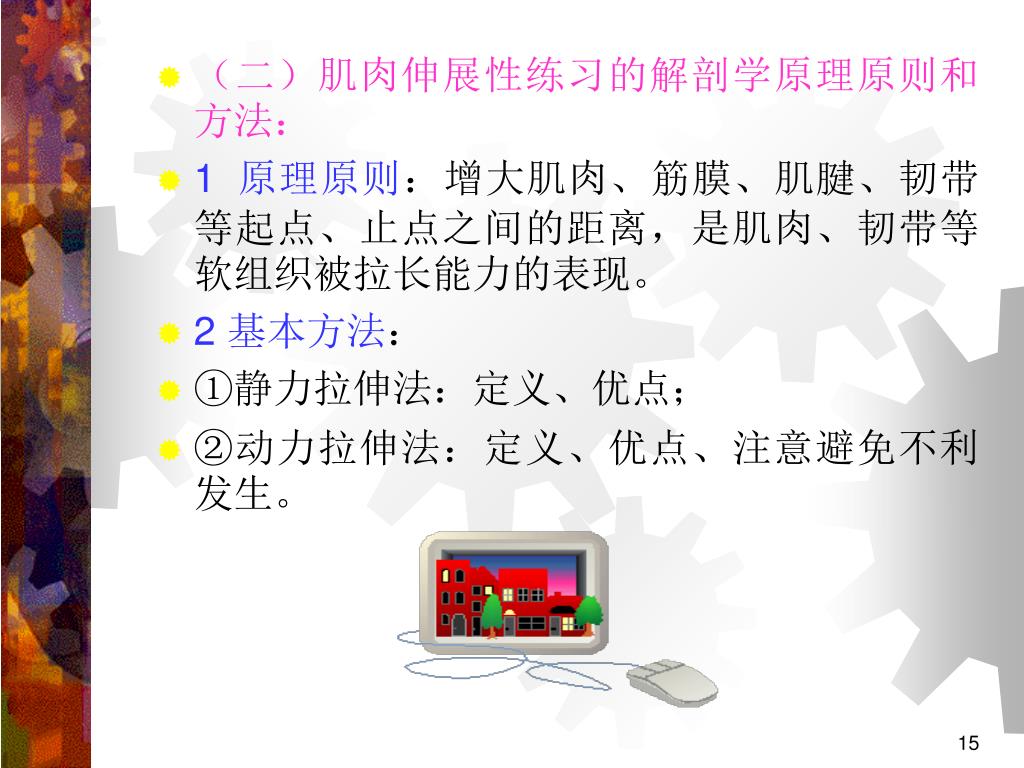 （二）肌肉伸展性练习的解剖学原理原则和方法：

1 原理原则：增大肌肉、筋膜、肌腱、韧带等起点、止点之间的距离，是肌肉、韧带等软组织被拉长能力的表现。

2 基本方法：

①静力拉伸法：定义、优点；

②动力拉伸法：定义、优点、注意避免不利发生。

15